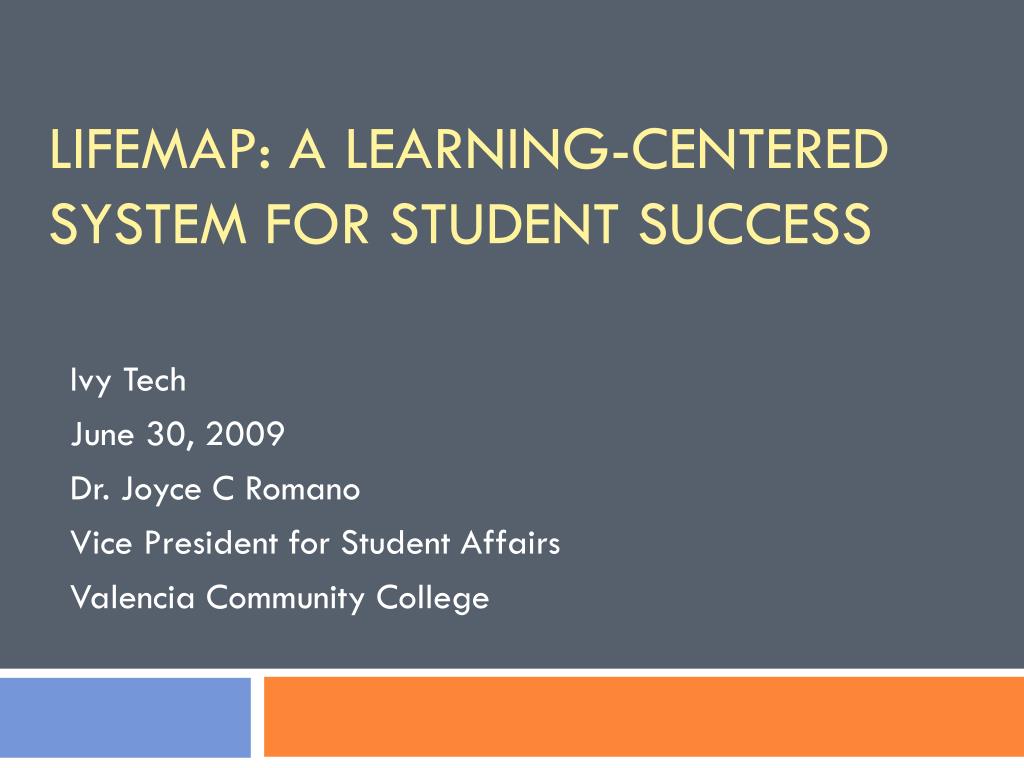 LIFEMAP: A LEARNING-CENTERED SYSTEM FOR STUDENT SUCCESS

Ivy Tech
June 30, 2009
Dr. Joyce C Romano
Vice President for Student Affairs
Valencia Community College